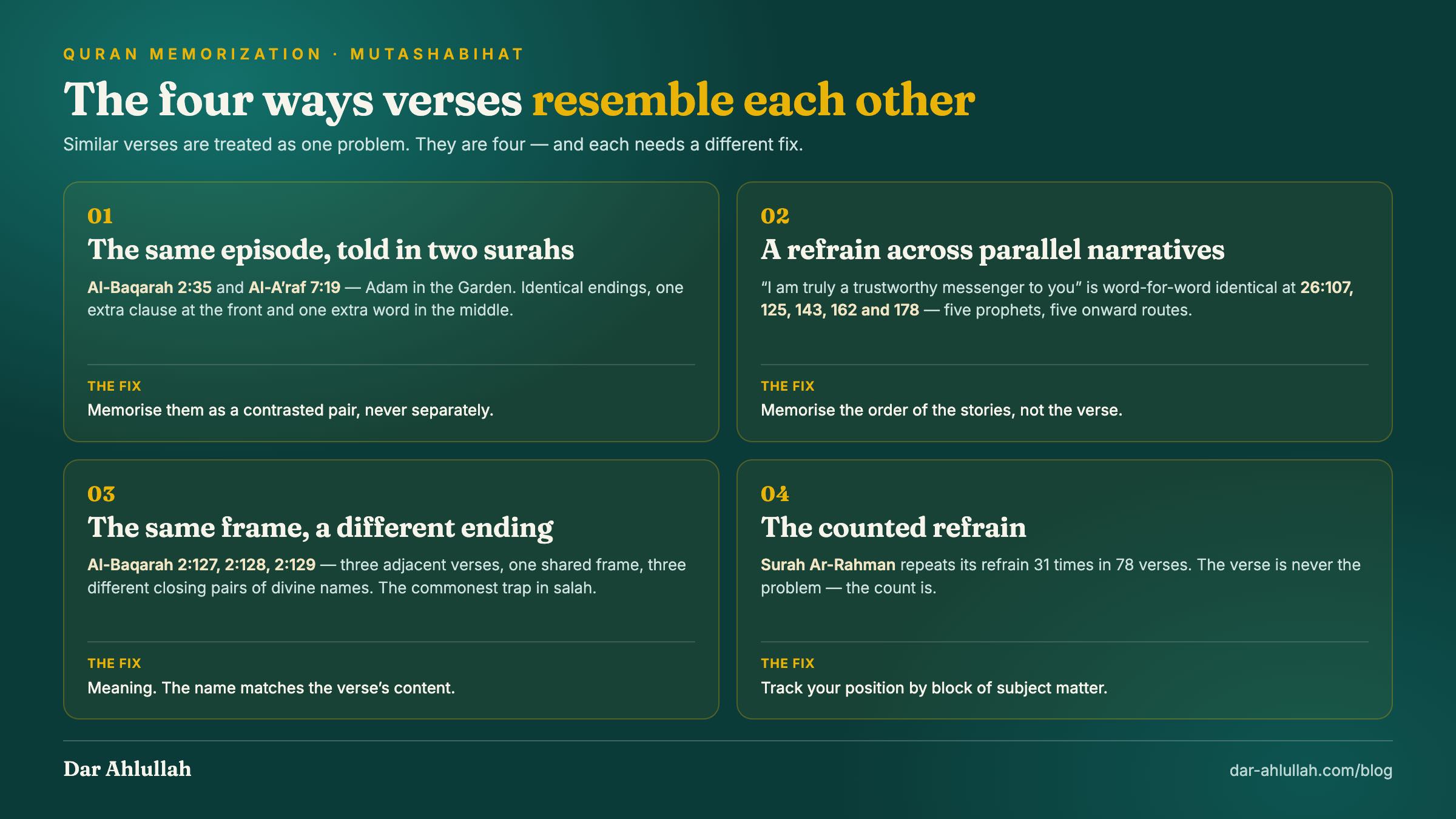 QURAN MEMORIZATION · MUTASHABIHAT

The four ways verses resemble each other

Similar verses are treated as one problem. They are four — and each needs a different fix.

01
The same episode, told in two surahs

Al-Baqarah 2:35 and Al-A'raf 7:19 — Adam in the Garden. Identical endings, one extra clause at the front and one extra word in the middle.

THE FIX
Memorise them as a contrasted pair, never separately.

02
A refrain across parallel narratives

"I am truly a trustworthy messenger to you" is word-for-word identical at 26:107, 125, 143, 162 and 178 — five prophets, five onward routes.

THE FIX
Memorise the order of the stories, not the verse.

03
The same frame, a different ending

Al-Baqarah 2:127, 2:128, 2:129 — three adjacent verses, one shared frame, three different closing pairs of divine names. The commonest trap in salah.

THE FIX
Meaning. The name matches the verse's content.

04
The counted refrain

Surah Ar-Rahman repeats its refrain 31 times in 78 verses. The verse is never the problem — the count is.

THE FIX
Track your position by block of subject matter.

Dar Ahlullah

dar-ahlullah.com/blog